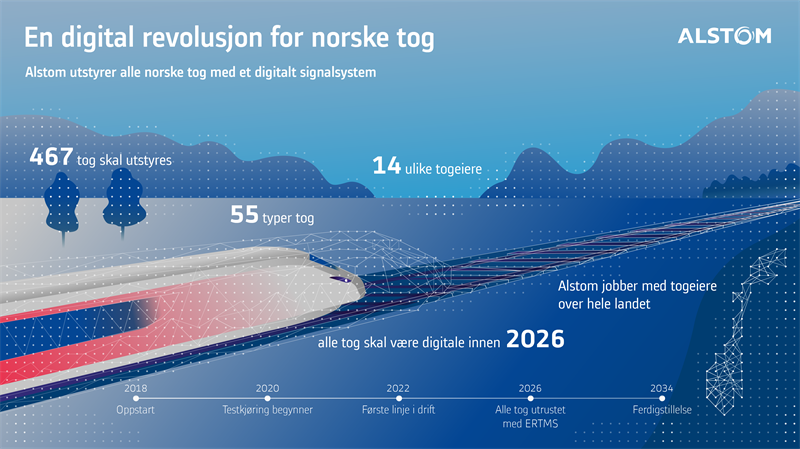 En digital revolusjon for norske tog

ALSTOM

Alstom utstyrer alle norske tog med et digitalt signalsystem

467 tog skal utstyres

14 ulike togeiere

55 typer tog

Alstom jobber med togeiere over hele landet

alle tog skal være digitale innen 2026

2018
Oppstart

2020
Testkjøring begynner

2022
Første linje i drift

2026
Alle tog utrustet med ERTMS

2034
Ferdigstillelse